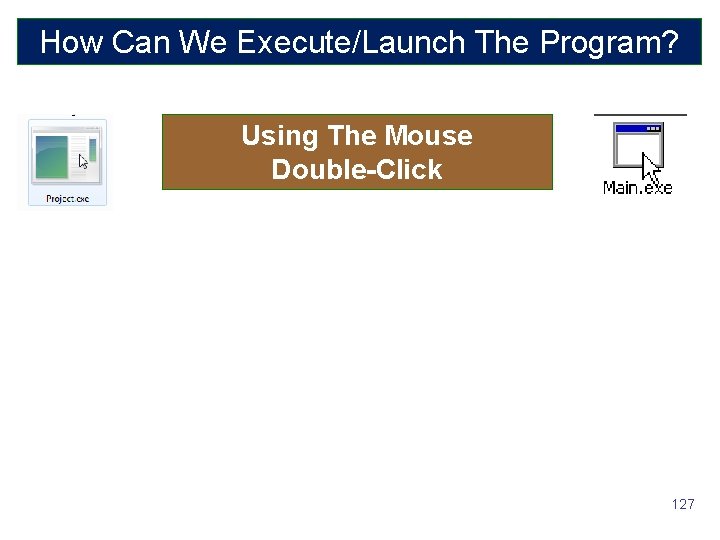 How Can We Execute/Launch The Program?

Project.exe

Using The Mouse
Double-Click

Main.exe

127